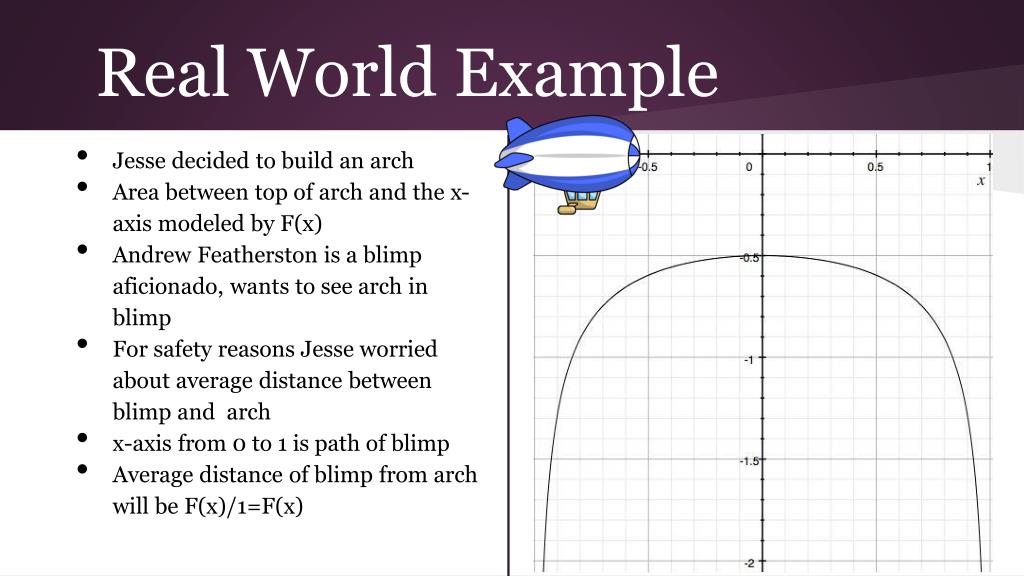 Real World Example

- Jesse decided to build an arch
- Area between top of arch and the x-axis modeled by F(x)
- Andrew Featherston is a blimp aficionado, wants to see arch in blimp
- For safety reasons Jesse worried about average distance between blimp and arch
- x-axis from 0 to 1 is path of blimp
- Average distance of blimp from arch will be F(x)/1=F(x)

-0.5
0
0.5
1
x
-0.5
-1
-1.5
-2